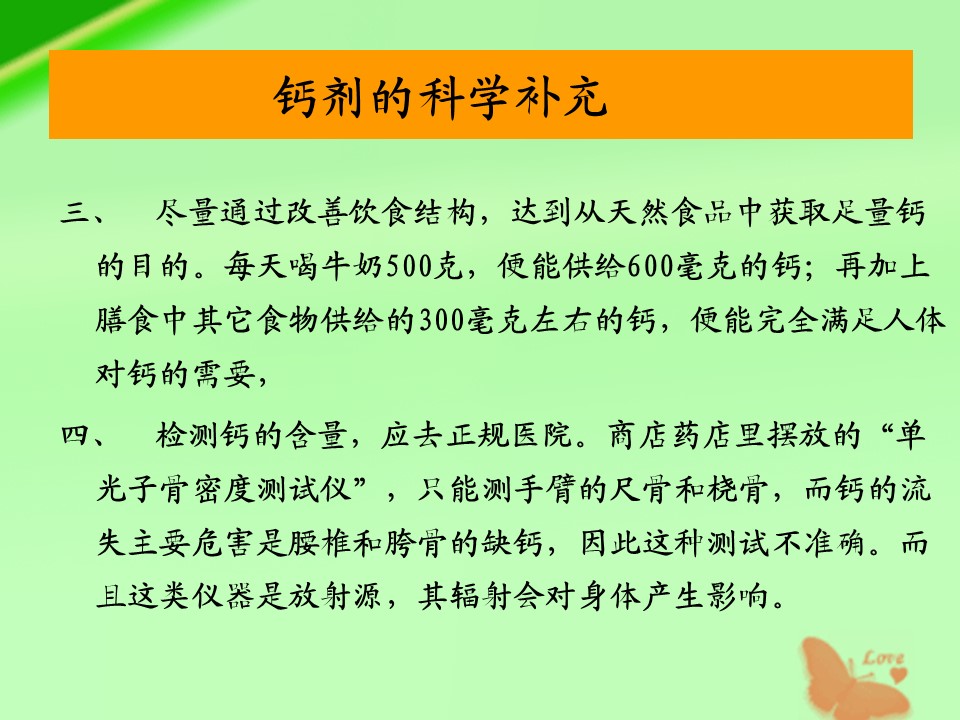 钙剂的科学补充

三、 尽量通过改善饮食结构，达到从天然食品中获取足量钙的目的。每天喝牛奶500克，便能供给600毫克的钙；再加上膳食中其它食物供给的300毫克左右的钙，便能完全满足人体对钙的需要，

四、 检测钙的含量，应去正规医院。商店药店里摆放的“单光子骨密度测试仪”，只能测手臂的尺骨和桡骨，而钙的流失主要危害是腰椎和胯骨的缺钙，因此这种测试不准确。而且这类仪器是放射源，其辐射会对身体产生影响。

Love